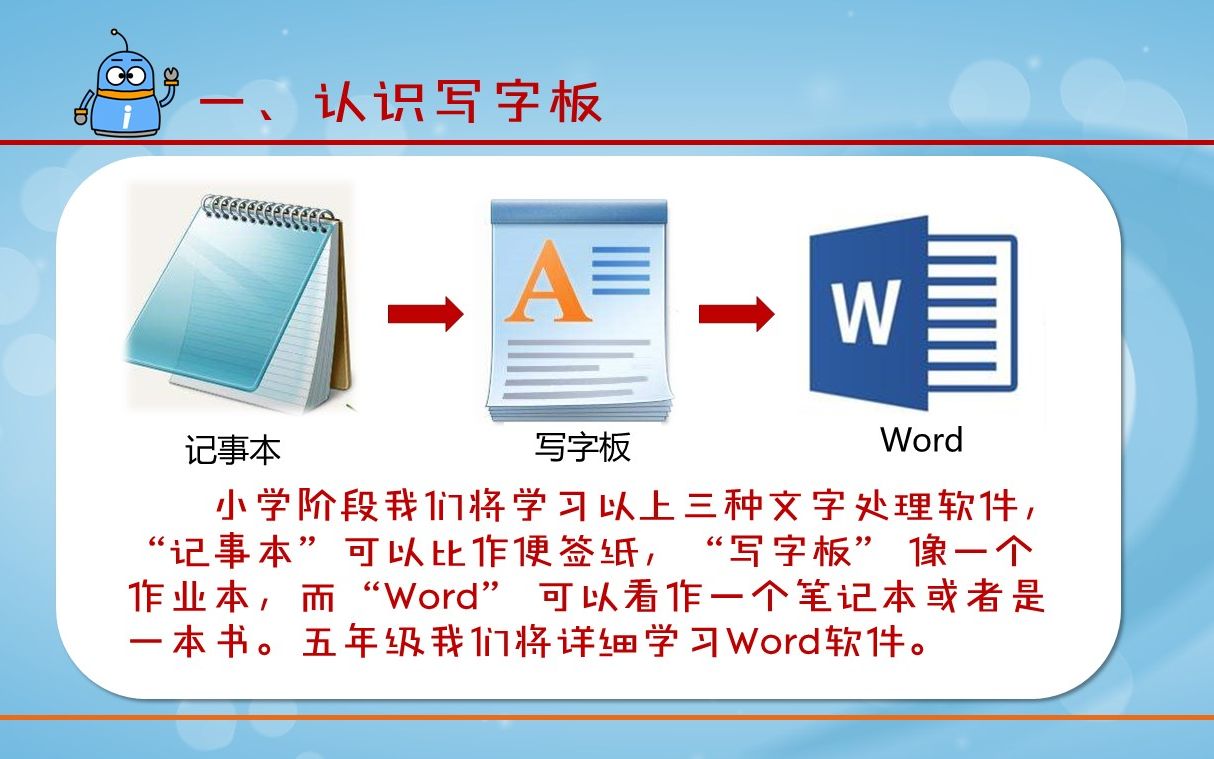 一、认识写字板

记事本

写字板

Word

小学阶段我们将学习以上三种文字处理软件，“记事本”可以比作便签纸，“写字板” 像一个作业本，而“Word” 可以看作一个笔记本或者是一本书。五年级我们将详细学习Word软件。